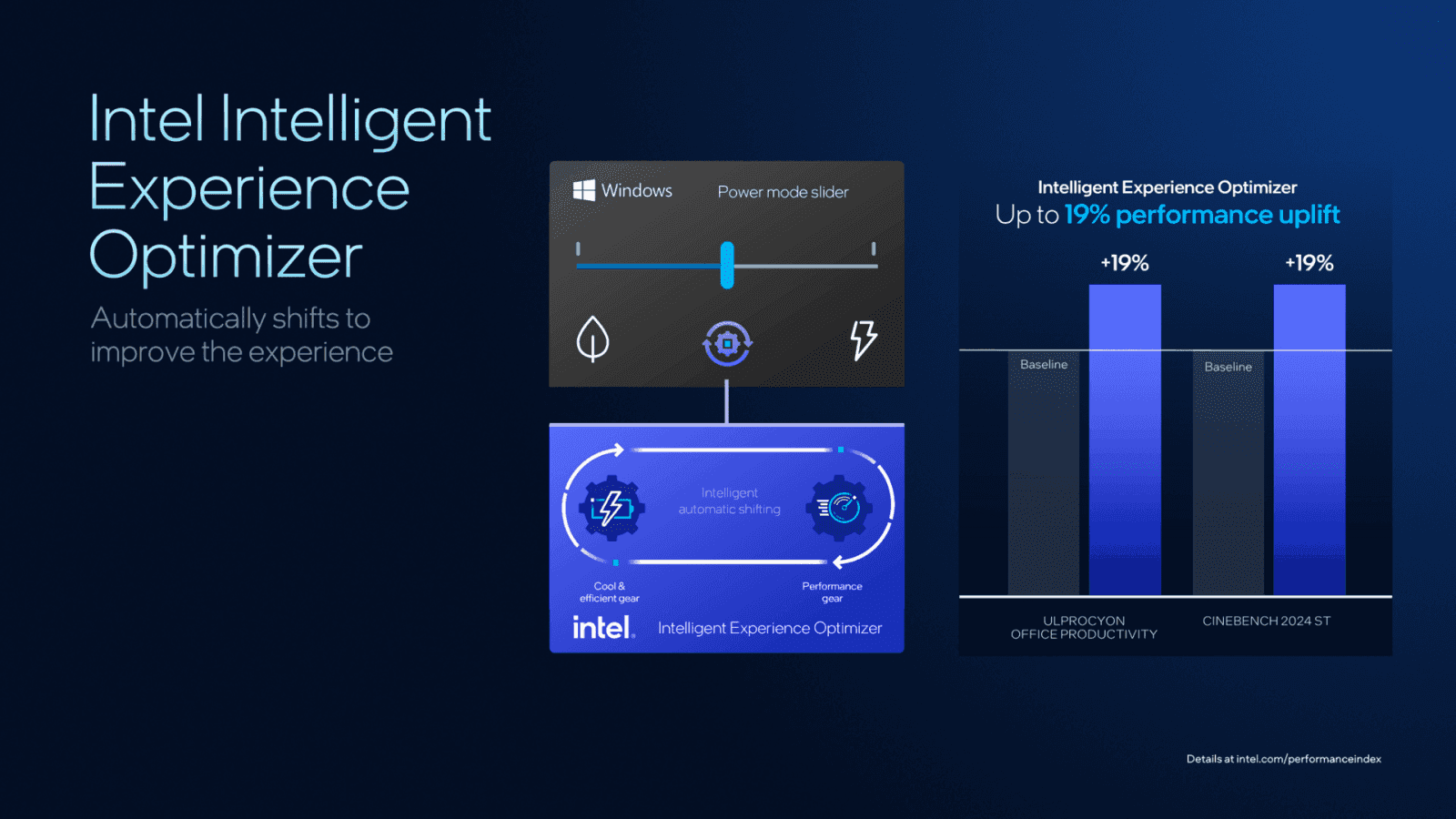 Intel Intelligent Experience Optimizer

Automatically shifts to improve the experience

Windows Power mode slider

Intelligent automatic shifting

Cool & efficient gear

Performance gear

intel. Intelligent Experience Optimizer

Intelligent Experience Optimizer
Up to 19% performance uplift

+19%

+19%

Baseline

Baseline

ULPROCYON OFFICE PRODUCTIVITY

CINEBENCH 2024 ST

Details at intel.com/performanceindex